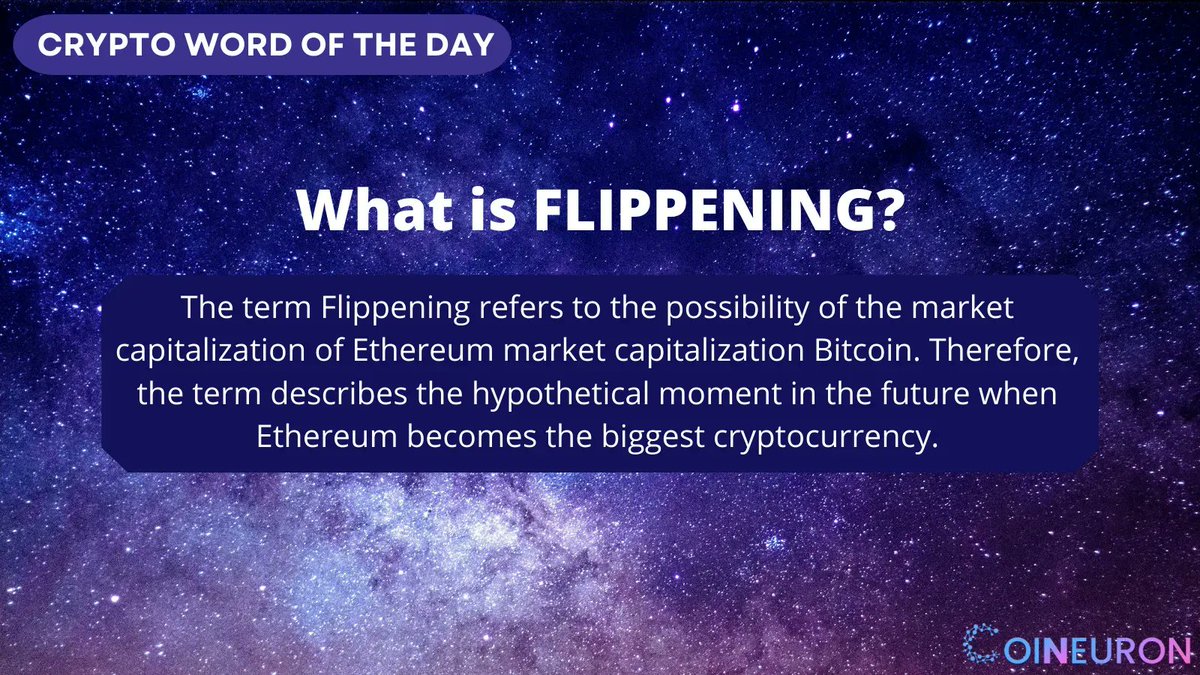 CRYPTO WORD OF THE DAY

What is FLIPPENING?

The term Flippening refers to the possibility of the market capitalization of Ethereum market capitalization Bitcoin. Therefore, the term describes the hypothetical moment in the future when Ethereum becomes the biggest cryptocurrency.

COINEURON